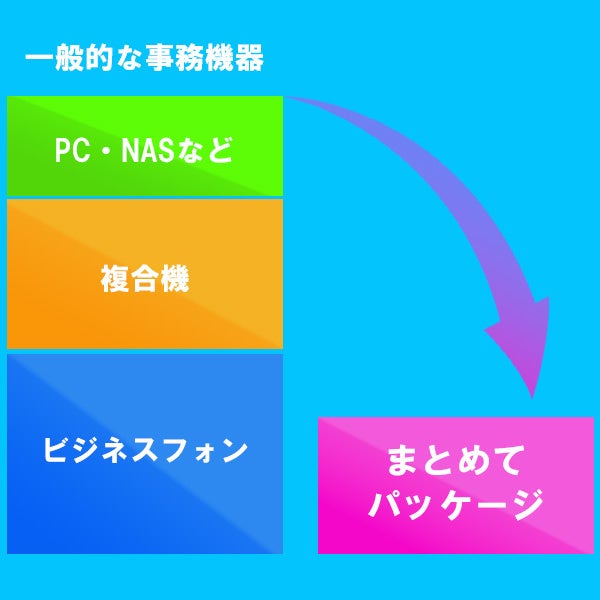 一般的な事務機器

PC・NASなど

複合機

ビジネスフォン

まとめて
パッケージ